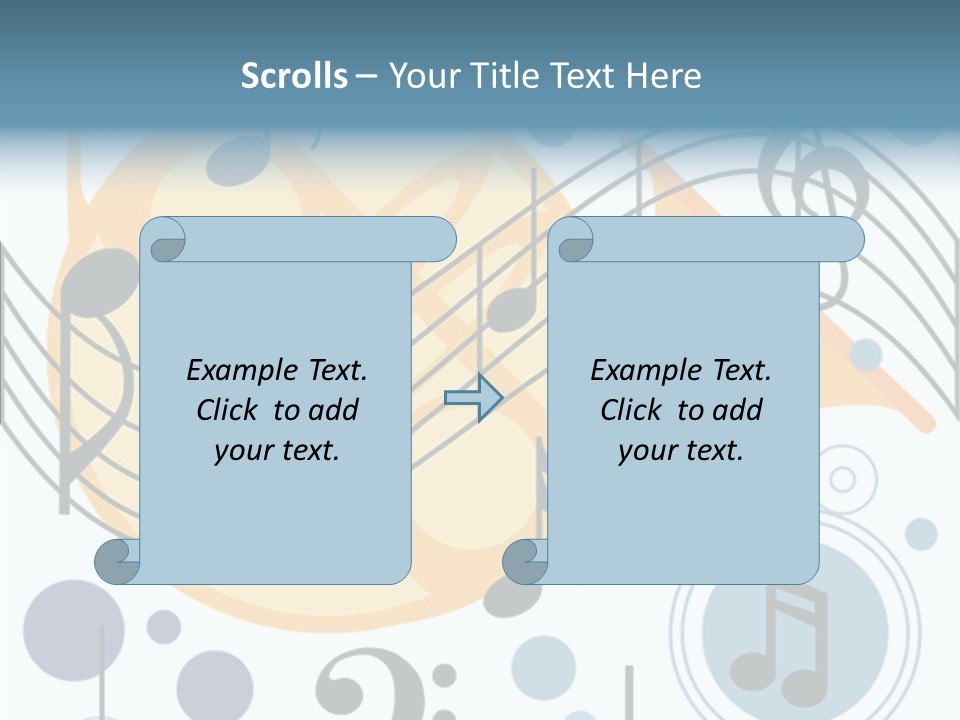 Scrolls – Your Title Text Here

Example Text. Click to add your text.

Example Text. Click to add your text.